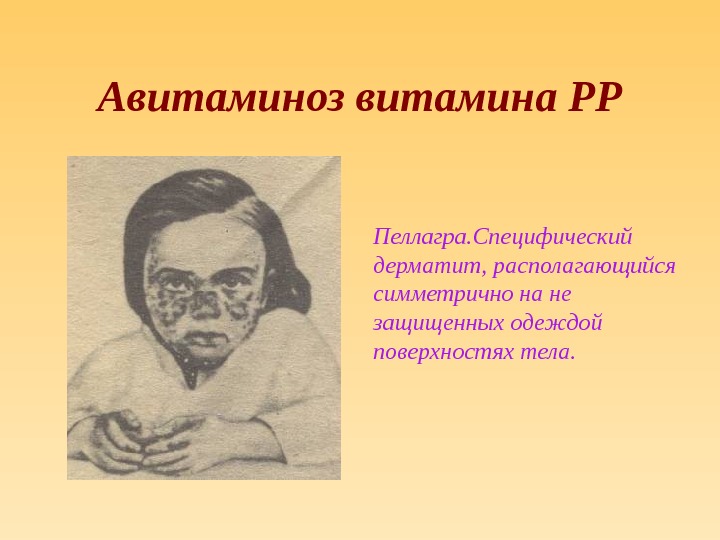 Авитаминоз витамина РР

Пеллагра.Специфический дерматит, располагающийся симметрично на не защищенных одеждой поверхностях тела.